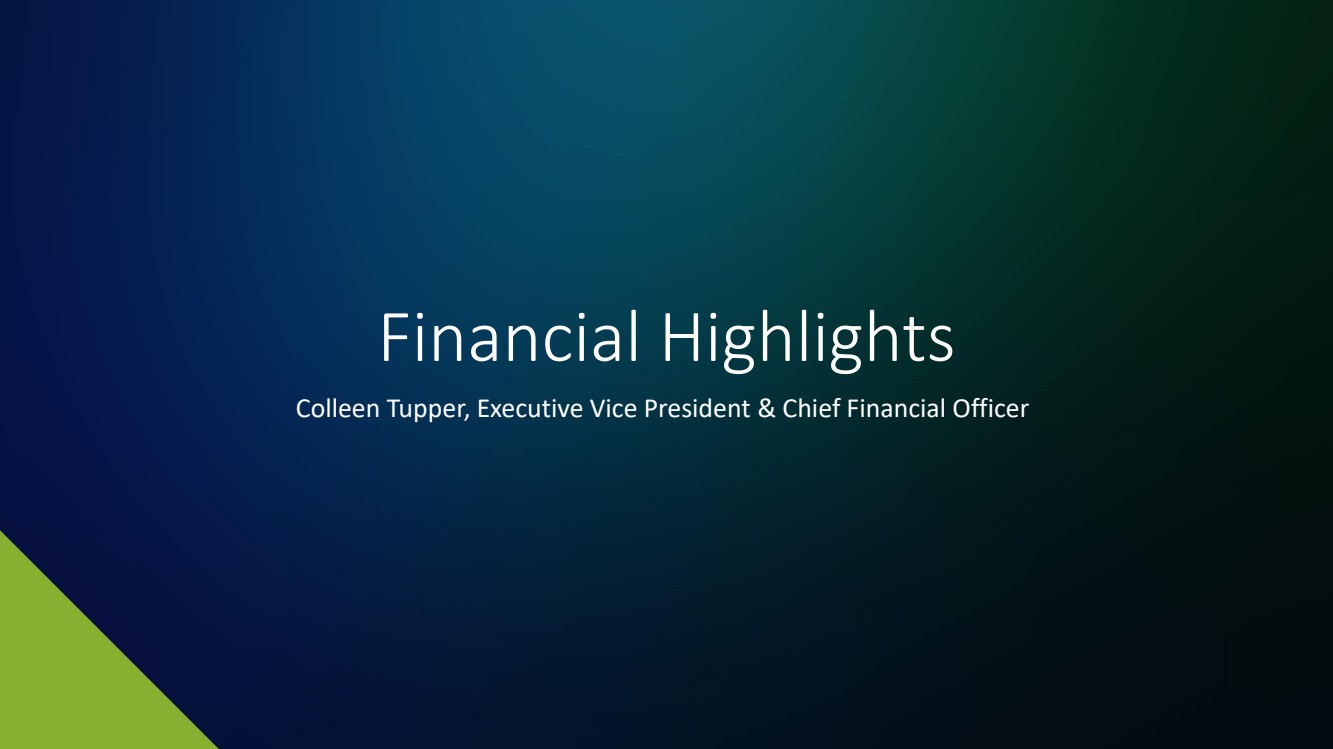 Financial Highlights

Colleen Tupper, Executive Vice President & Chief Financial Officer